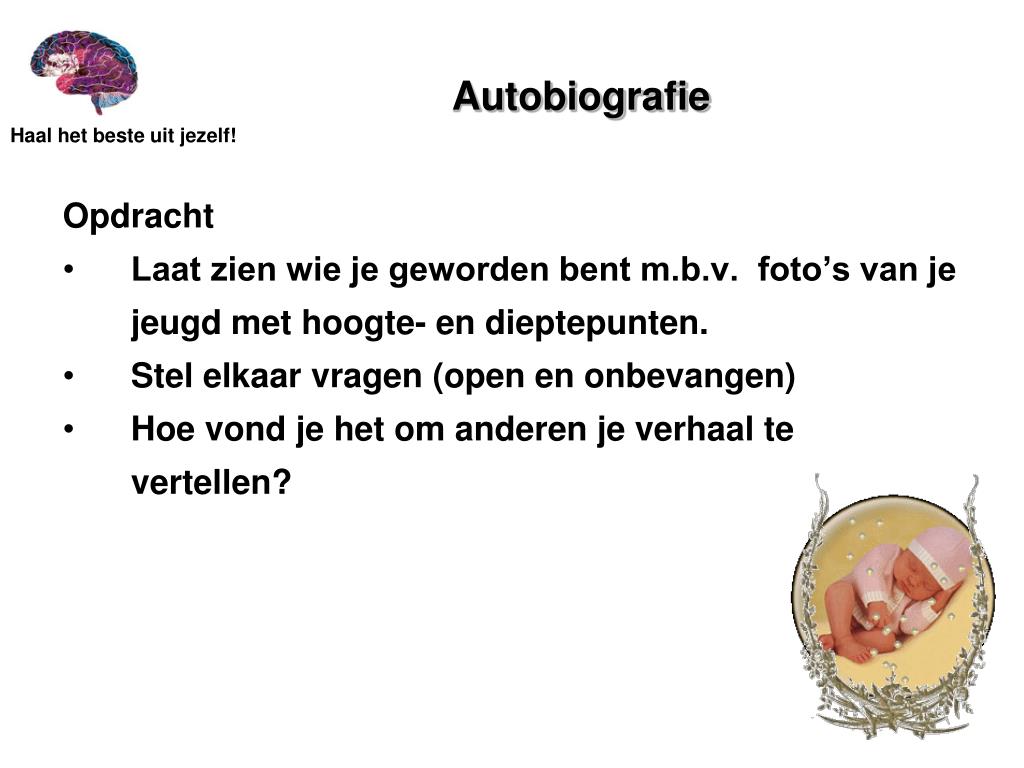 Haal het beste uit jezelf!

Autobiografie

Opdracht

• Laat zien wie je geworden bent m.b.v. foto's van je jeugd met hoogte- en dieptepunten.
• Stel elkaar vragen (open en onbevangen)
• Hoe vond je het om anderen je verhaal te vertellen?